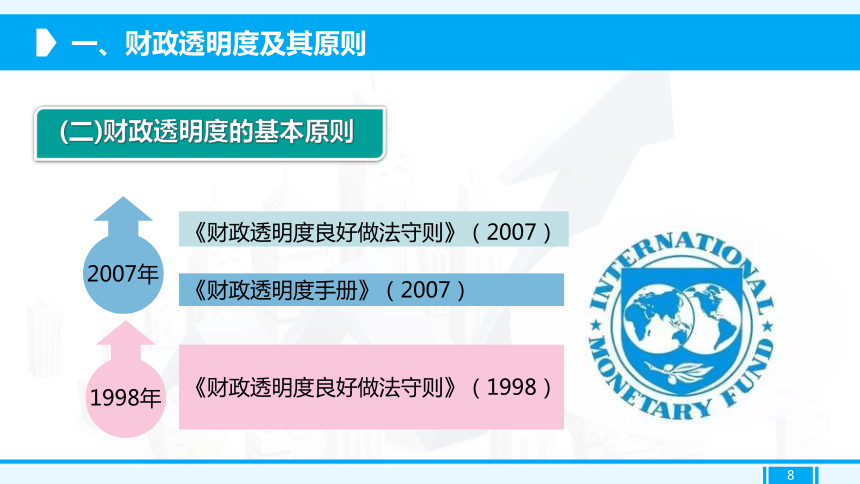 一、财政透明度及其原则

(二)财政透明度的基本原则

2007年

《财政透明度良好做法守则》（2007）

《财政透明度手册》（2007）

1998年

《财政透明度良好做法守则》（1998）

INTERNATIONAL MONETARY FUND

8